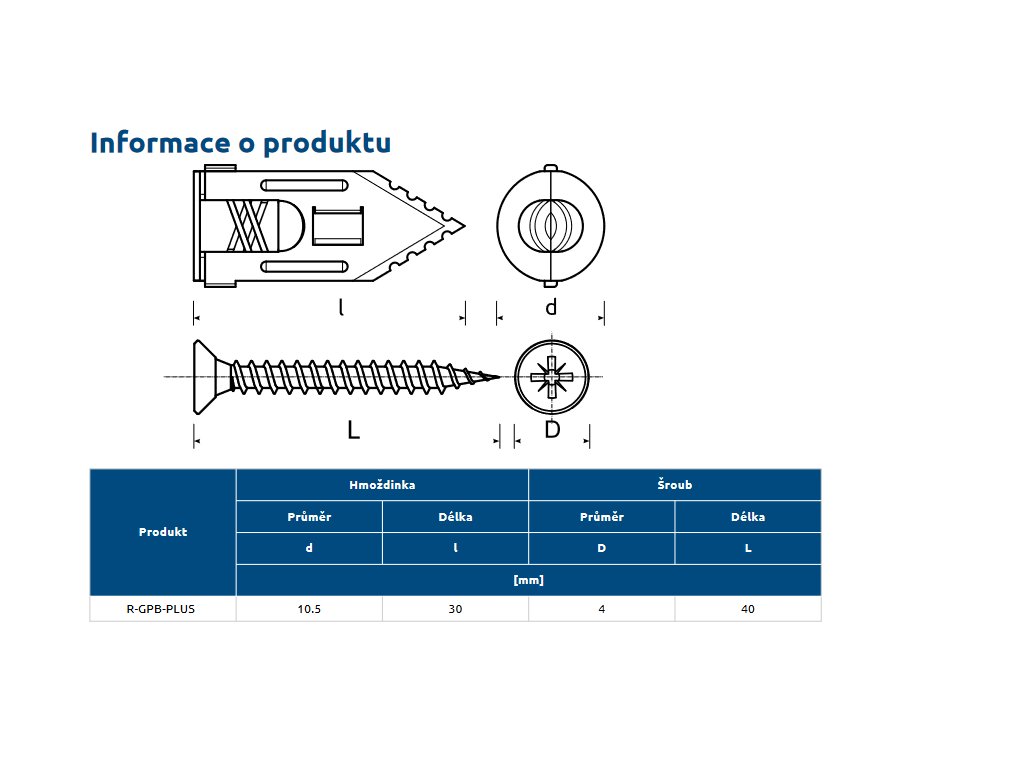 Informace o produktu

l

d

L

D

| Produkt | Hmoždinka | | Šroub | |
|---|---|---|---|---|
| | Průměr | Délka | Průměr | Délka |
| | d | l | D | L |
| | [mm] | | | |
| R-GPB-PLUS | 10.5 | 30 | 4 | 40 |